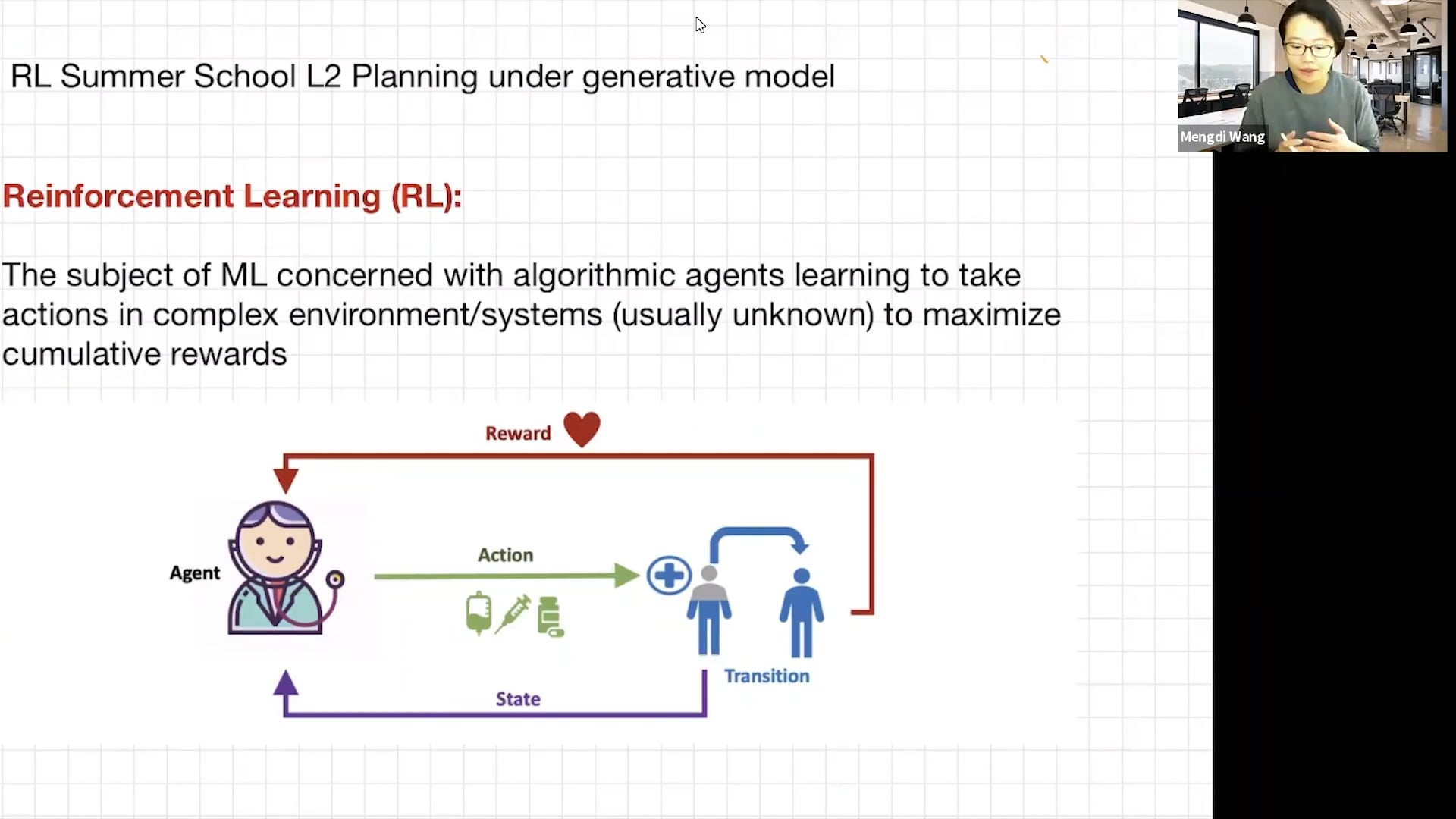 RL Summer School L2 Planning under generative model

Mengdi Wang

Reinforcement Learning (RL):

The subject of ML concerned with algorithmic agents learning to take actions in complex environment/systems (usually unknown) to maximize cumulative rewards

Reward

Agent

Action

Transition

State